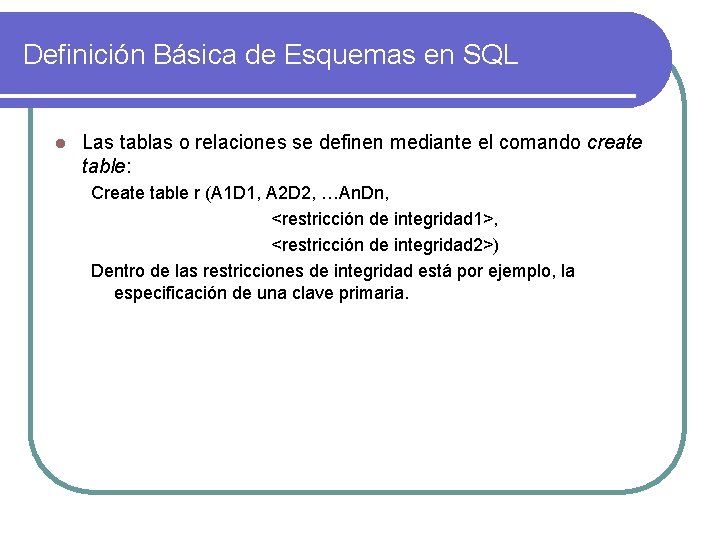 Definición Básica de Esquemas en SQL

Las tablas o relaciones se definen mediante el comando create table:

Create table r (A1D1, A2D2, …AnDn,
<restricción de integridad1>,
<restricción de integridad2>)

Dentro de las restricciones de integridad está por ejemplo, la especificación de una clave primaria.